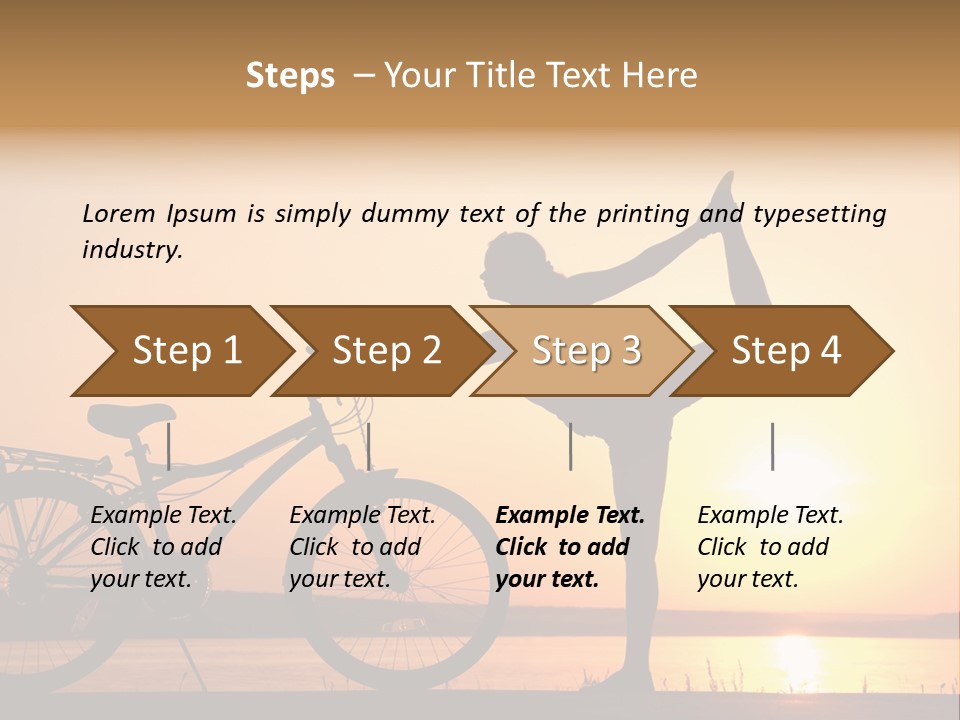 Steps – Your Title Text Here

Lorem Ipsum is simply dummy text of the printing and typesetting industry.

Step 1

Step 2

Step 3

Step 4

Example Text. Click to add your text.

Example Text. Click to add your text.

Example Text. Click to add your text.

Example Text. Click to add your text.